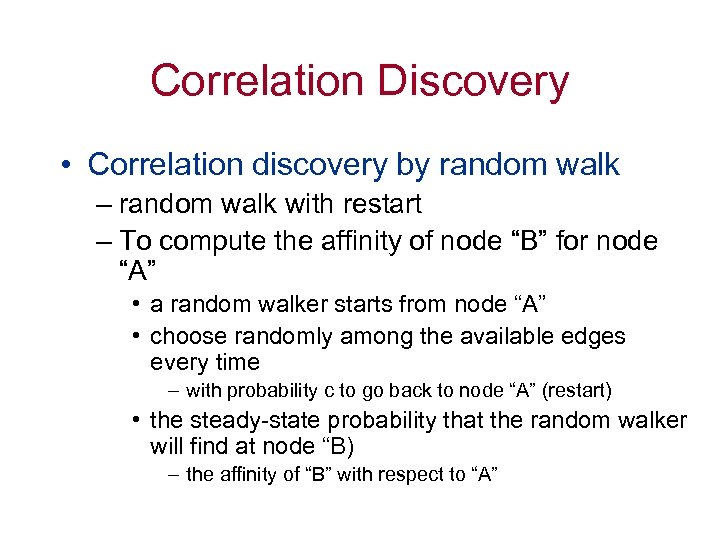 Correlation Discovery

• Correlation discovery by random walk
  – random walk with restart
  – To compute the affinity of node “B” for node “A”
    • a random walker starts from node “A”
    • choose randomly among the available edges every time
      – with probability c to go back to node “A” (restart)
    • the steady-state probability that the random walker will find at node “B)
      – the affinity of “B” with respect to “A”